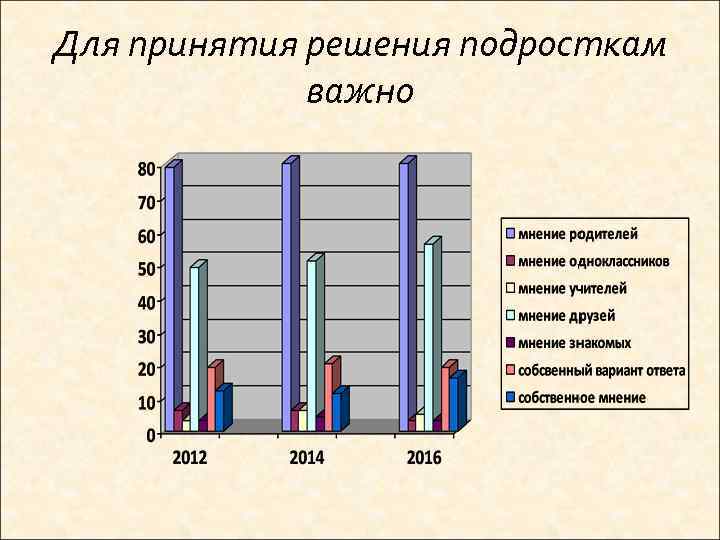 Для принятия решения подросткам важно

80
70
60
50
40
30
20
10
0

2012
2014
2016

мнение родителей
мнение одноклассников
мнение учителей
мнение друзей
мнение знакомых
собсвенный вариант ответа
собственное мнение